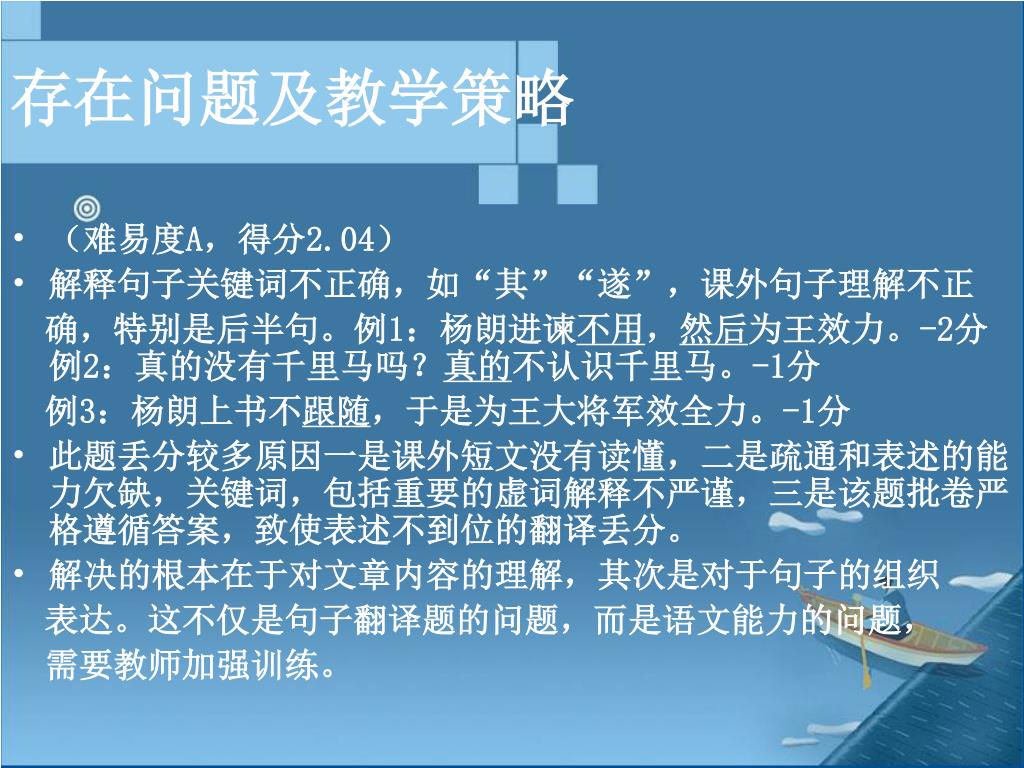 存在问题及教学策略

• （难易度A，得分2.04）
• 解释句子关键词不正确，如“其”“遂”，课外句子理解不正确，特别是后半句。例1：杨朗进谏不用，然后为王效力。-2分 例2：真的没有千里马吗？真的不认识千里马。-1分
例3：杨朗上书不跟随，于是为王大将军效全力。-1分
• 此题丢分较多原因一是课外短文没有读懂，二是疏通和表述的能力欠缺，关键词，包括重要的虚词解释不严谨，三是该题批卷严格遵循答案，致使表述不到位的翻译丢分。
• 解决的根本在于对文章内容的理解，其次是对于句子的组织表达。这不仅是句子翻译题的问题，而是语文能力的问题，需要教师加强训练。